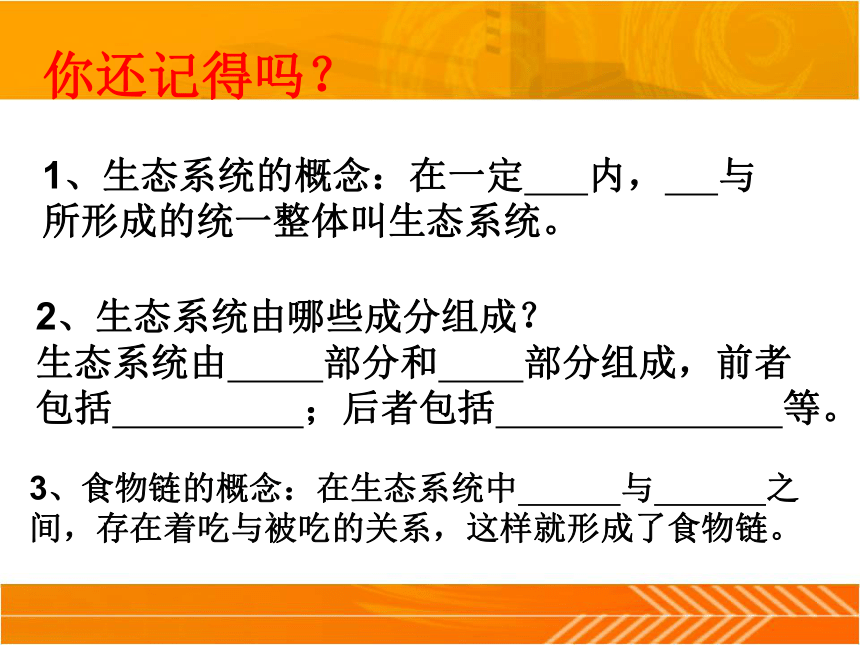 你还记得吗？

1、生态系统的概念：在一定___内，___与所形成的统一整体叫生态系统。

2、生态系统由哪些成分组成？
生态系统由_____部分和_____部分组成，前者包括__________；后者包括_______________等。

3、食物链的概念：在生态系统中______与______之间，存在着吃与被吃的关系，这样就形成了食物链。